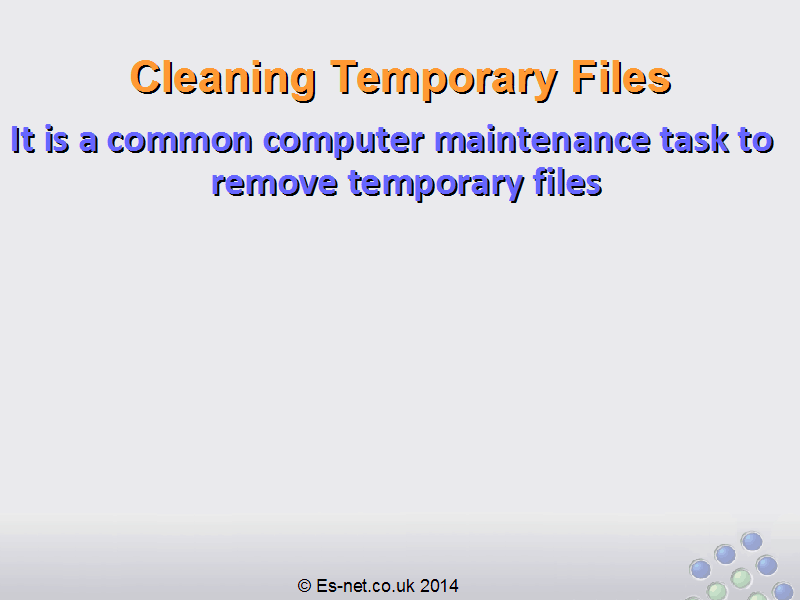 Cleaning Temporary Files

It is a common computer maintenance task to remove temporary files

© Es-net.co.uk 2014